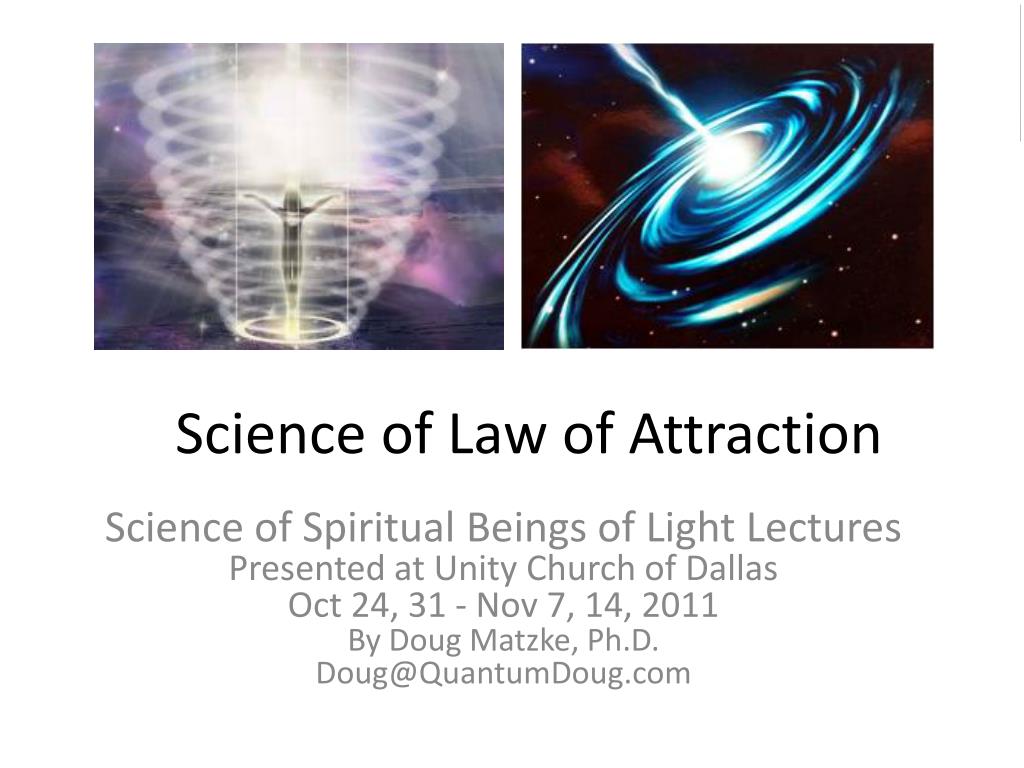 Science of Law of Attraction

Science of Spiritual Beings of Light Lectures
Presented at Unity Church of Dallas
Oct 24, 31 - Nov 7, 14, 2011
By Doug Matzke, Ph.D.
Doug@QuantumDoug.com